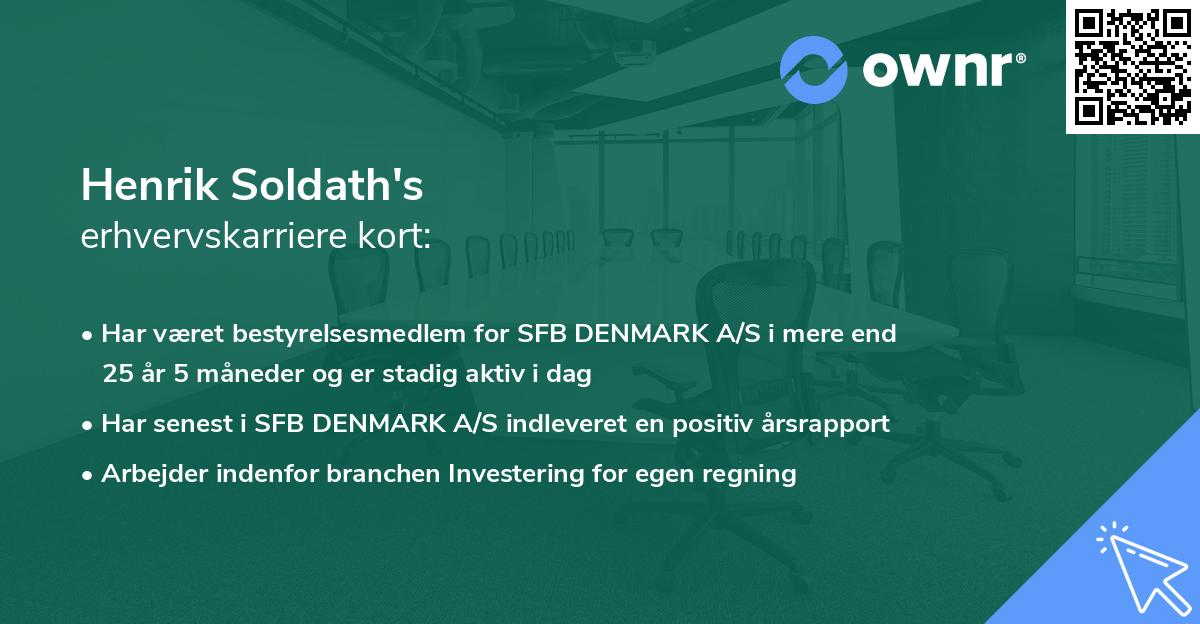 ownr®

Henrik Soldath's
erhvervskarriere kort:

• Har været bestyrelsesmedlem for SFB DENMARK A/S i mere end 25 år 5 måneder og er stadig aktiv i dag

• Har senest i SFB DENMARK A/S indleveret en positiv årsrapport

• Arbejder indenfor branchen Investering for egen regning